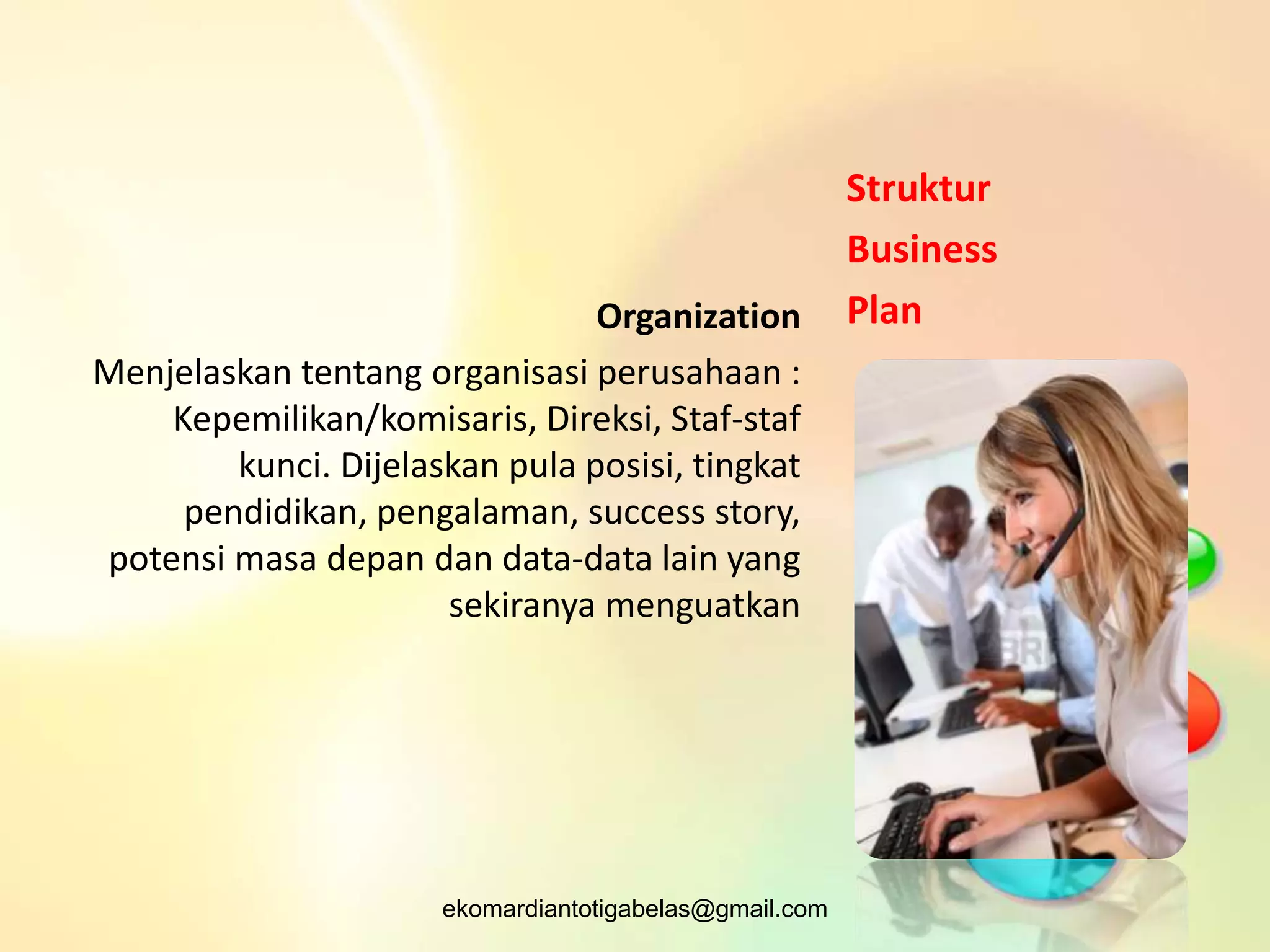 Struktur Business Plan

Organization

Menjelaskan tentang organisasi perusahaan : Kepemilikan/komisaris, Direksi, Staf-staf kunci. Dijelaskan pula posisi, tingkat pendidikan, pengalaman, success story, potensi masa depan dan data-data lain yang sekiranya menguatkan

ekomardiantotigabelas@gmail.com